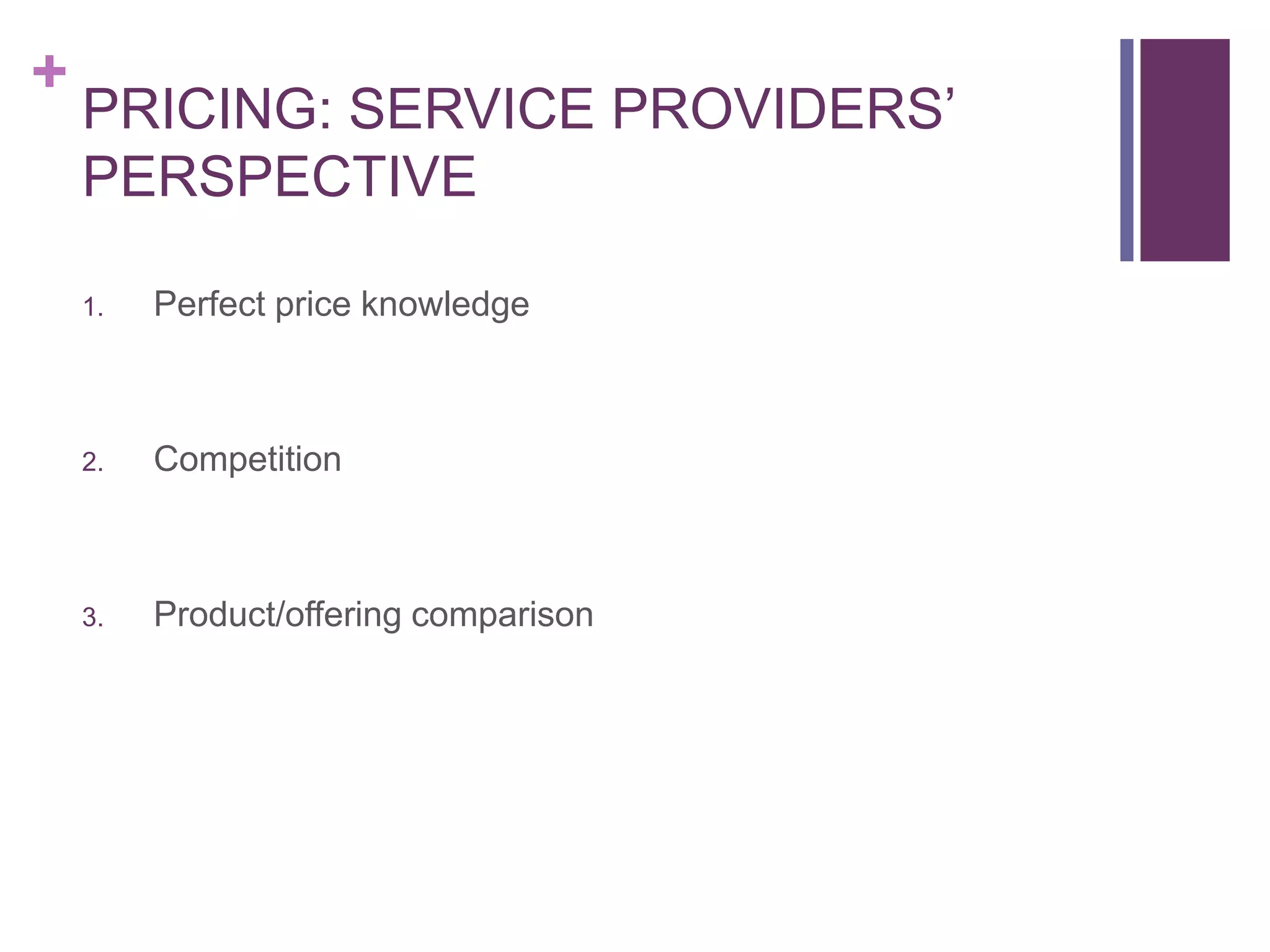 +

PRICING: SERVICE PROVIDERS' PERSPECTIVE

1. Perfect price knowledge

2. Competition

3. Product/offering comparison